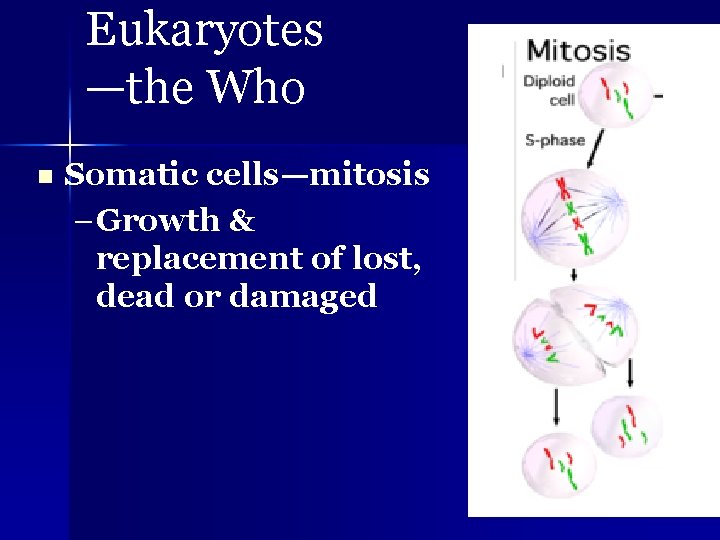 Eukaryotes —the Who

Somatic cells—mitosis

–Growth & replacement of lost, dead or damaged

Mitosis

Diploid cell

S-phase